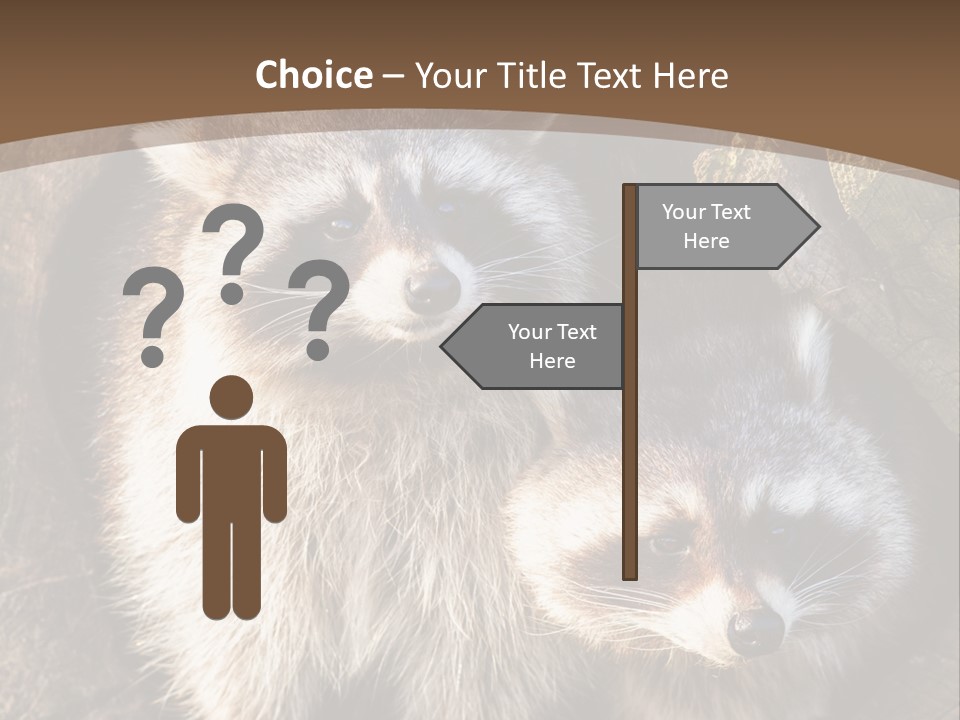 Choice – Your Title Text Here

? ? ?

Your Text Here

Your Text Here